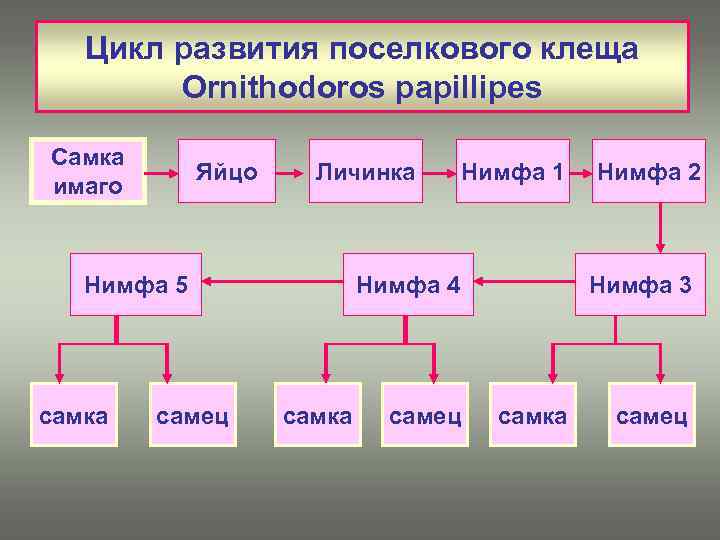 Цикл развития поселкового клеща Ornithodoros papillipes

Самка имаго

Яйцо

Личинка

Нимфа 1

Нимфа 2

Нимфа 5

Нимфа 4

Нимфа 3

самка

самец

самка

самец

самка

самец